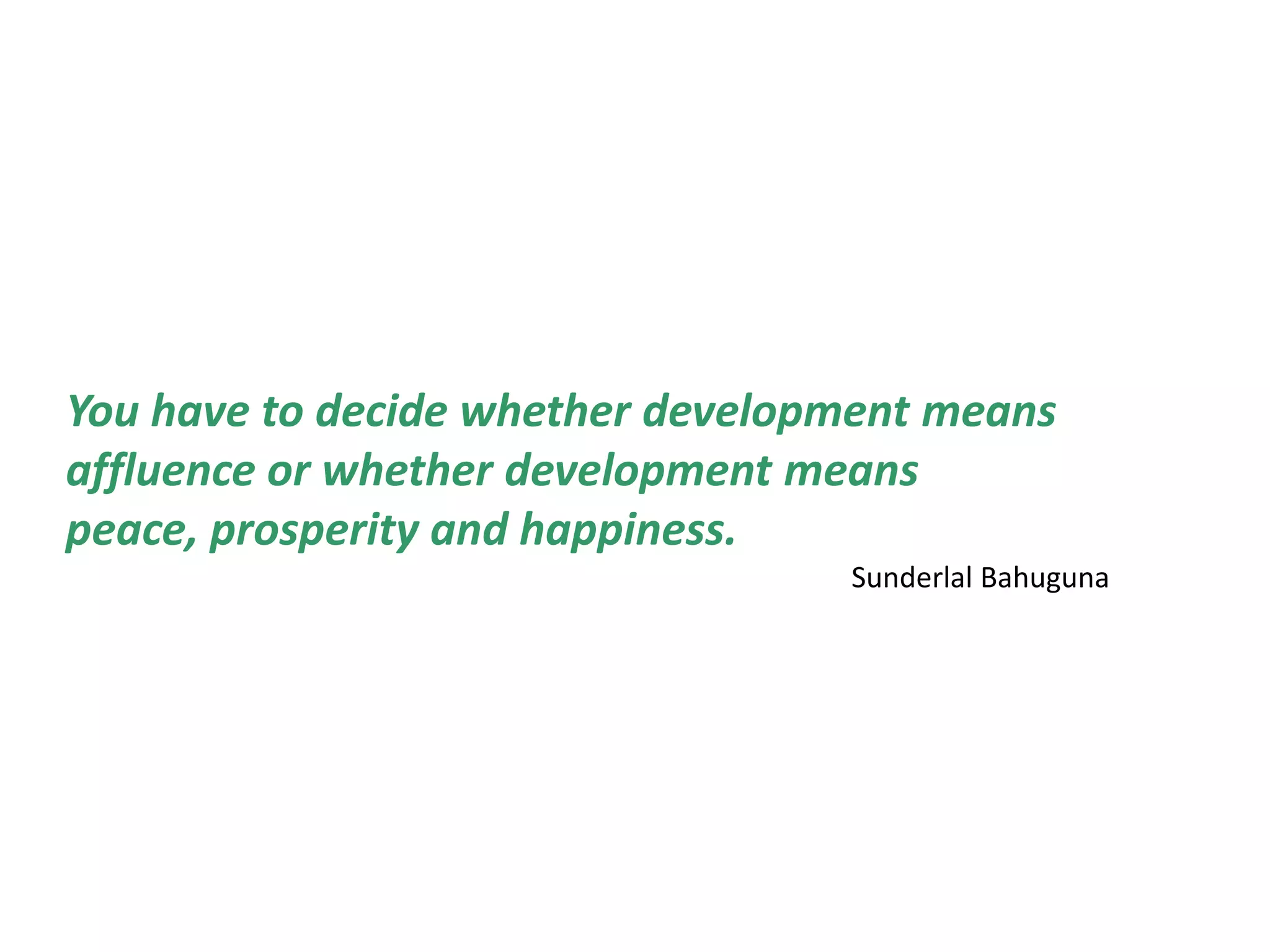 You have to decide whether development means affluence or whether development means peace, prosperity and happiness.

Sunderlal Bahuguna